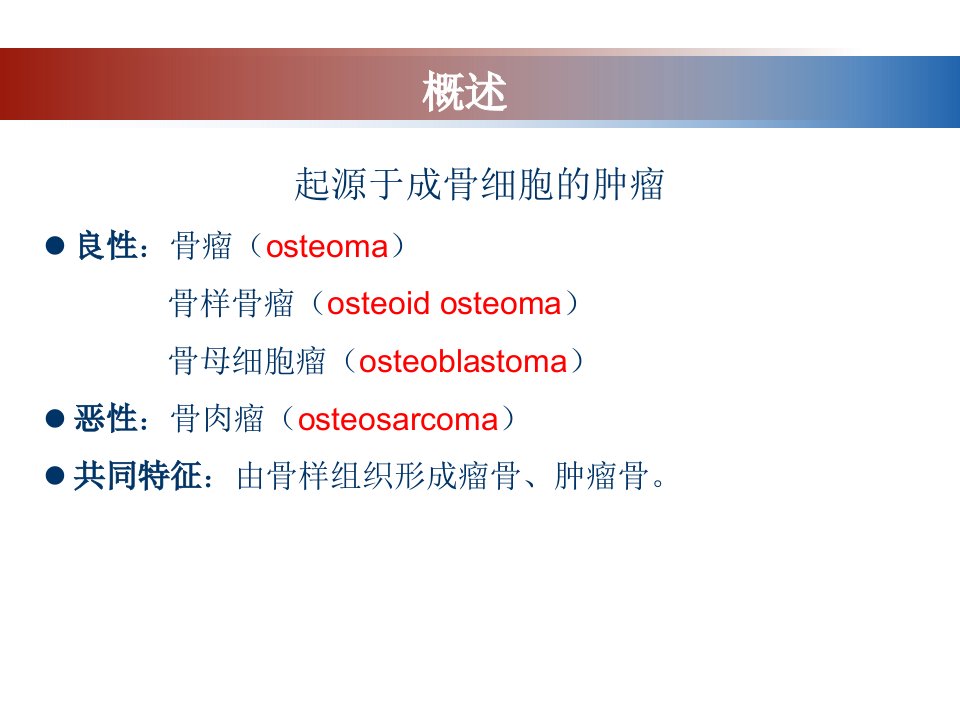 概述

起源于成骨细胞的肿瘤

● 良性：骨瘤（osteoma）
骨样骨瘤（osteoid osteoma）
骨母细胞瘤（osteoblastoma）

● 恶性：骨肉瘤（osteosarcoma）

● 共同特征：由骨样组织形成瘤骨、肿瘤骨。